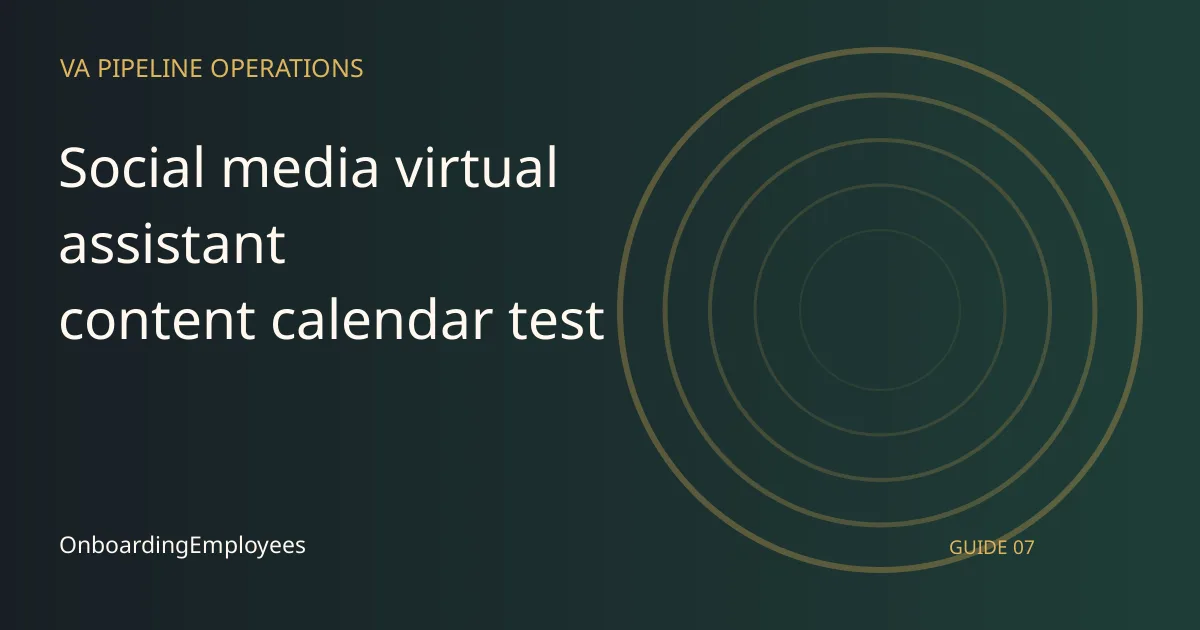 VA PIPELINE OPERATIONS

Social media virtual assistant content calendar test

OnboardingEmployees

GUIDE 07